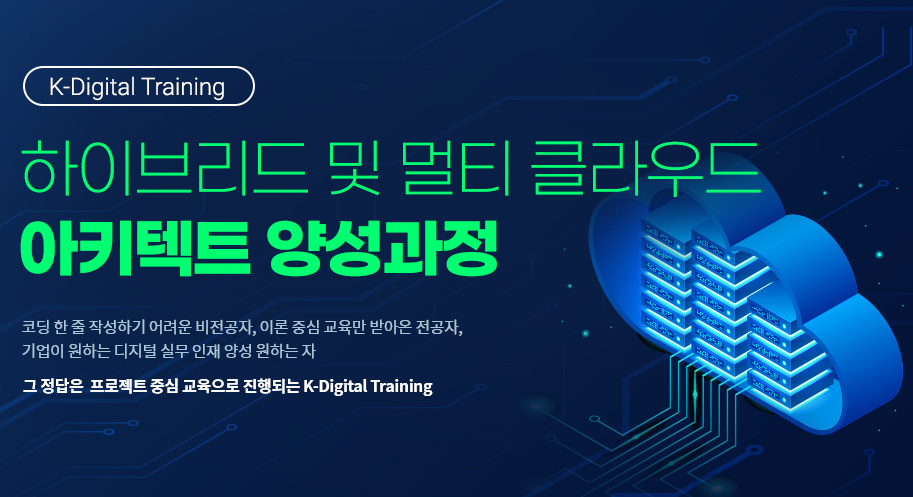 K-Digital Training

하이브리드 및 멀티 클라우드
아키텍트 양성과정

코딩 한 줄 작성하기 어려운 비전공자, 이론 중심 교육만 받아온 전공자, 기업이 원하는 디지털 실무 인재 양성 원하는 자

그 정답은 프로젝트 중심 교육으로 진행되는 K-Digital Training